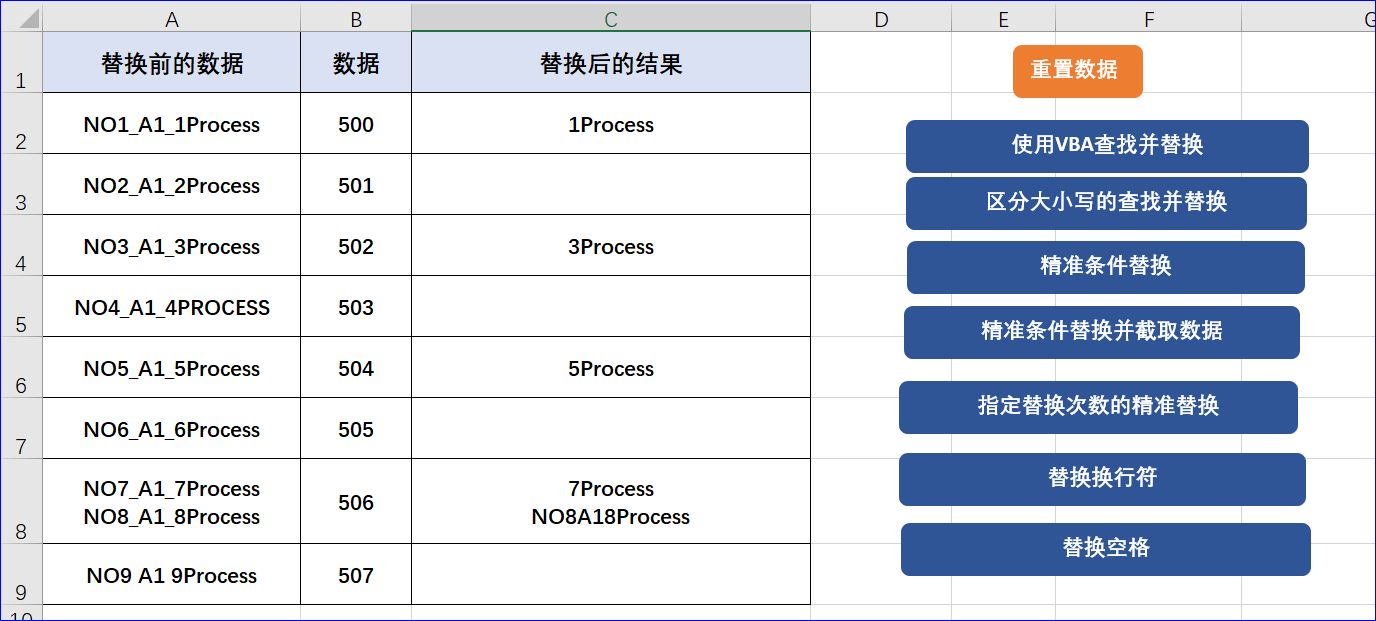 |  | A | B | C | D | E | F | G |
|---|---|---|---|---|---|---|---|
| 1 | 替换前的数据 | 数据 | 替换后的结果 |  |  |  |  |
| 2 | NO1_A1_1Process | 500 | 1Process |  |  |  |  |
| 3 | NO2_A1_2Process | 501 |  |  |  |  |  |
| 4 | NO3_A1_3Process | 502 | 3Process |  |  |  |  |
| 5 | NO4_A1_4PROCESS | 503 |  |  |  |  |  |
| 6 | NO5_A1_5Process | 504 | 5Process |  |  |  |  |
| 7 | NO6_A1_6Process | 505 |  |  |  |  |  |
| 8 | NO7_A1_7Process NO8_A1_8Process | 506 | 7Process NO8A18Process |  |  |  |  |
| 9 | NO9 A1 9Process | 507 |  |  |  |  |  |
| 10 |  |  |  |  |  |  |  |

重置数据

使用VBA查找并替换

区分大小写的查找并替换

精准条件替换

精准条件替换并截取数据

指定替换次数的精准替换

替换换行符

替换空格